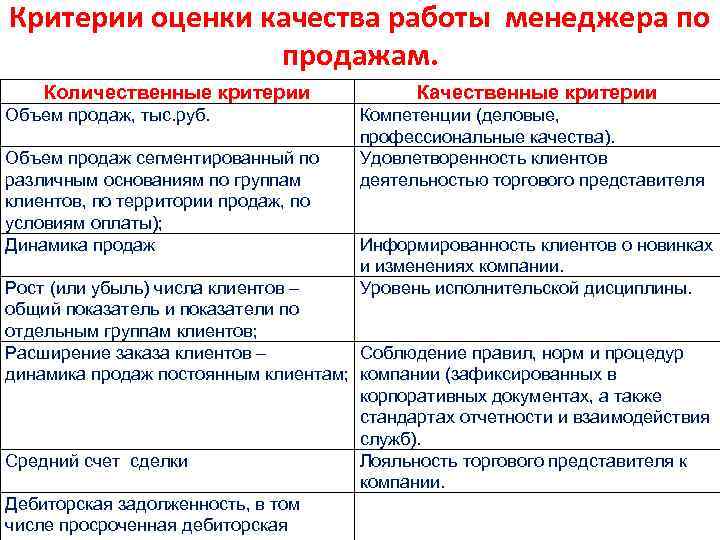 Критерии оценки качества работы менеджера по продажам.

| Количественные критерии | Качественные критерии |
|---|---|
| Объем продаж, тыс.руб. | Компетенции (деловые, профессиональные качества). |
| Объем продаж сегментированный по различным основаниям по группам клиентов, по территории продаж, по условиям оплаты); | Удовлетворенность клиентов деятельностью торгового представителя |
| Динамика продаж | Информированность клиентов о новинках и изменениях компании. |
| Рост (или убыль) числа клиентов – общий показатель и показатели по отдельным группам клиентов; | Уровень исполнительской дисциплины. |
| Расширение заказа клиентов – динамика продаж постоянным клиентам; | Соблюдение правил, норм и процедур компании (зафиксированных в корпоративных документах, а также стандартах отчетности и взаимодействия служб). |
| Средний счет сделки | Лояльность торгового представителя к компании. |
| Дебиторская задолженность, в том числе просроченная дебиторская | |